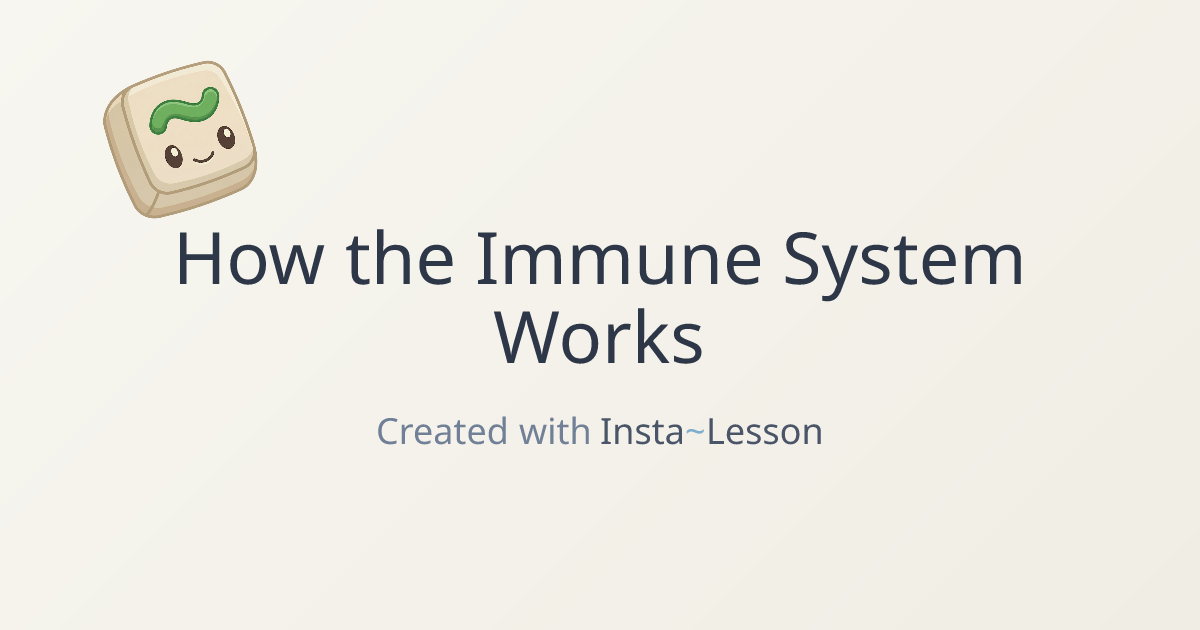 How the Immune System Works

Created with Insta~Lesson